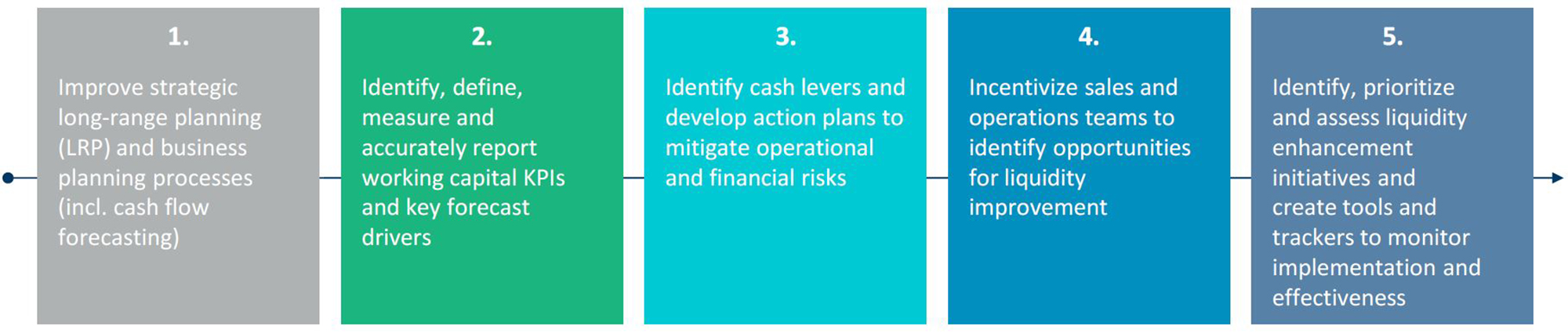 1.

Improve strategic long-range planning (LRP) and business planning processes (incl. cash flow forecasting)

2.

Identify, define, measure and accurately report working capital KPIs and key forecast drivers

3.

Identify cash levers and develop action plans to mitigate operational and financial risks

4.

Incentivize sales and operations teams to identify opportunities for liquidity improvement

5.

Identify, prioritize and assess liquidity enhancement initiatives and create tools and trackers to monitor implementation and effectiveness